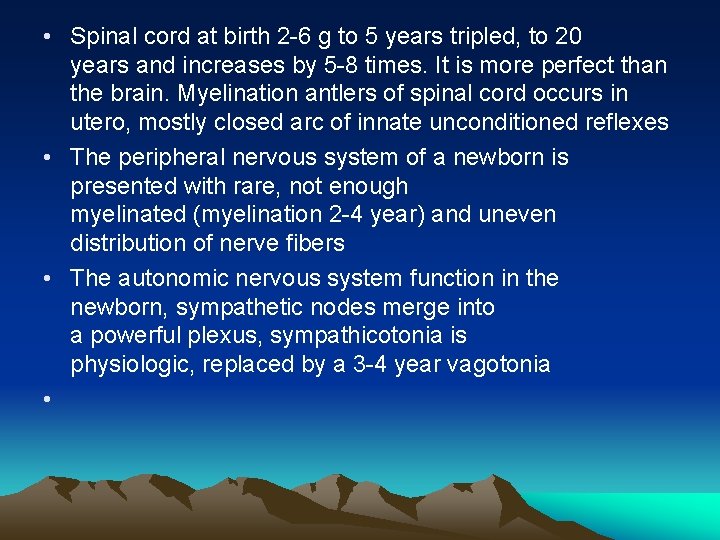 • Spinal cord at birth 2-6 g to 5 years tripled, to 20 years and increases by 5-8 times. It is more perfect than the brain. Myelination antlers of spinal cord occurs in utero, mostly closed arc of innate unconditioned reflexes

• The peripheral nervous system of a newborn is presented with rare, not enough myelinated (myelination 2-4 year) and uneven distribution of nerve fibers

• The autonomic nervous system function in the newborn, sympathetic nodes merge into a powerful plexus, sympathicotonia is physiologic, replaced by a 3-4 year vagotonia

•